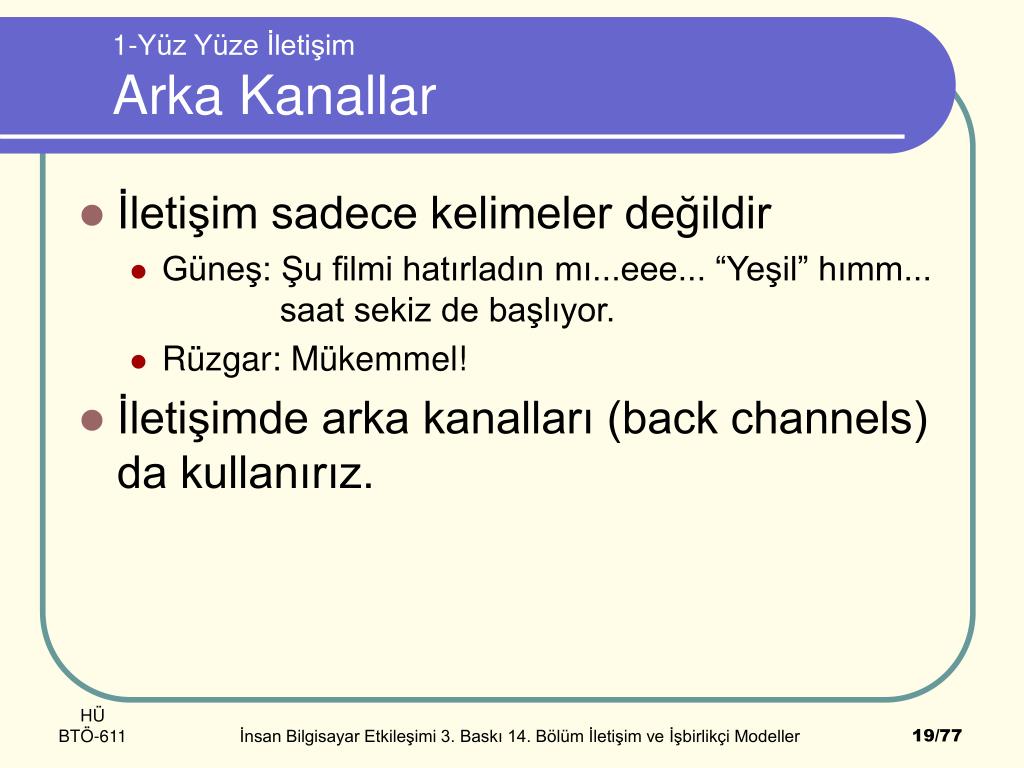 1-Yüz Yüze İletişim
Arka Kanallar

İletişim sadece kelimeler değildir
Güneş: Şu filmi hatırladın mı...eee... “Yeşil” hımm... saat sekiz de başlıyor.
Rüzgar: Mükemmel!

İletişimde arka kanalları (back channels) da kullanırız.

HÜ
BTÖ-611

İnsan Bilgisayar Etkileşimi 3. Baskı 14. Bölüm İletişim ve İşbirlikçi Modeller

19/77